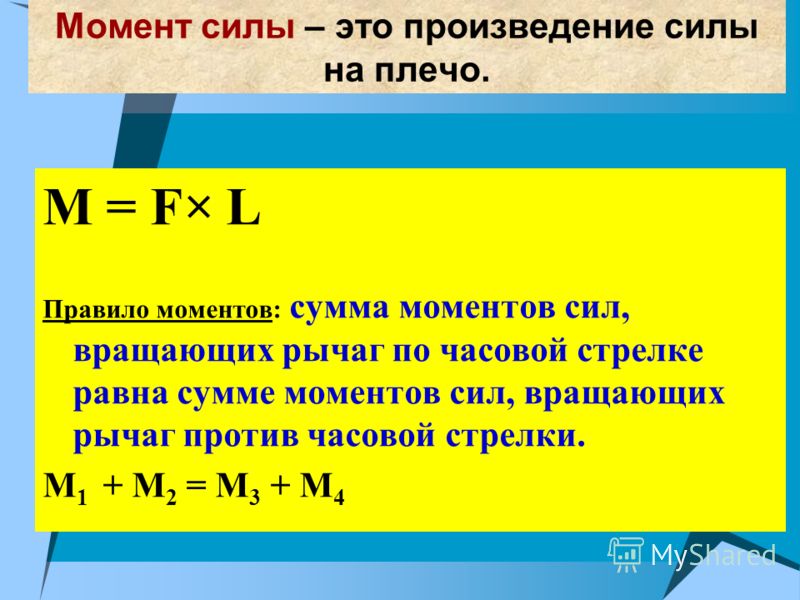 Момент силы – это произведение силы на плечо.

$M = F \times L$

Правило моментов: сумма моментов сил, вращающих рычаг по часовой стрелке равна сумме моментов сил, вращающих рычаг против часовой стрелки.

$M_1 + M_2 = M_3 + M_4$

MyShared